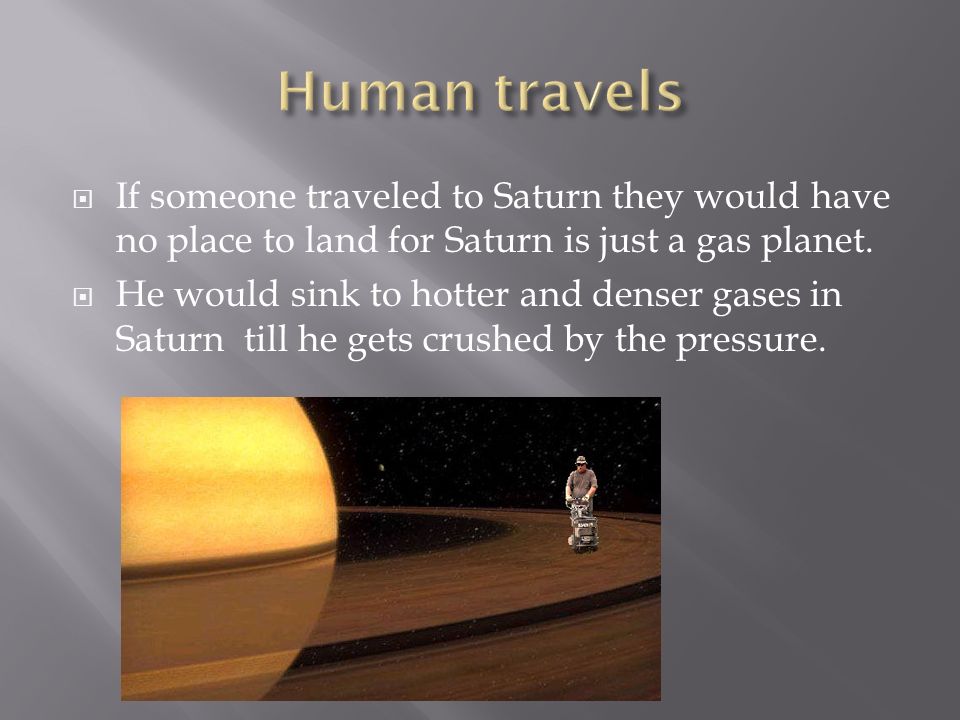 Human travels

If someone traveled to Saturn they would have no place to land for Saturn is just a gas planet.

He would sink to hotter and denser gases in Saturn  till he gets crushed by the pressure.